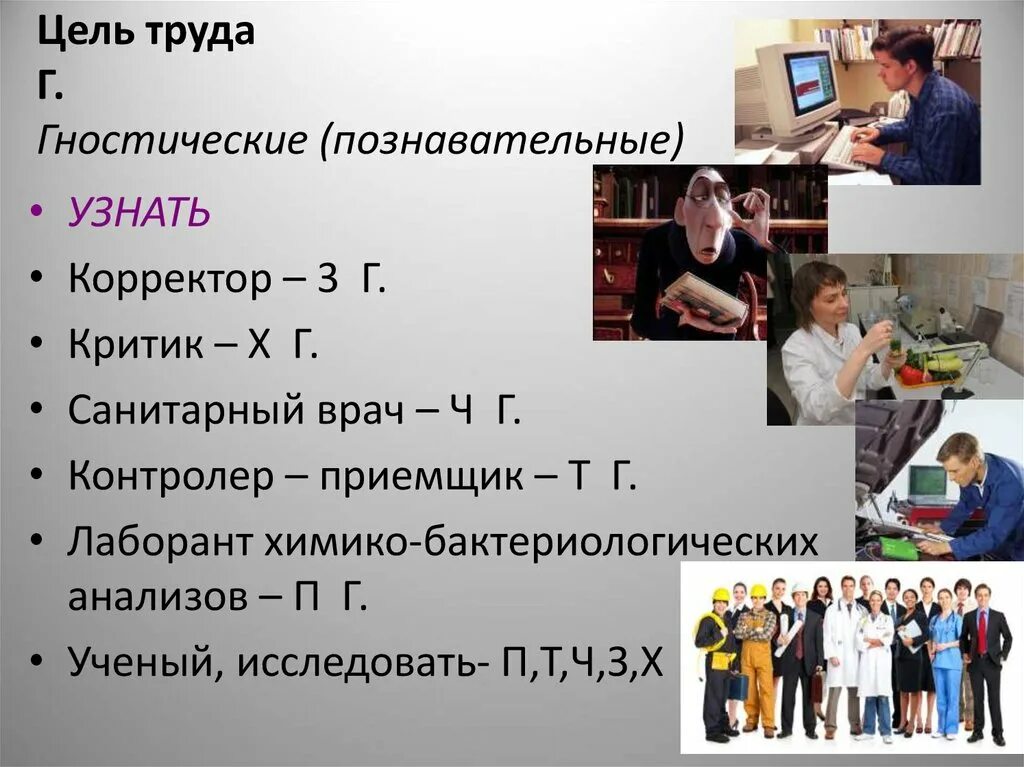 Цель труда
Г.
Гностические (познавательные)

• УЗНАТЬ
• Корректор – З Г.
• Критик – Х Г.
• Санитарный врач – Ч Г.
• Контролер – приемщик – Т Г.
• Лаборант химико-бактериологических анализов – П Г.
• Ученый, исследовать- П,Т,Ч,З,Х